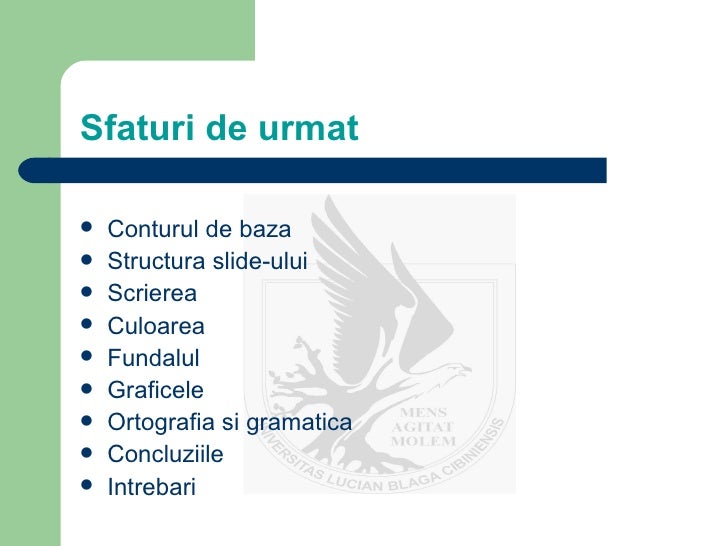 Sfaturi de urmat

- Conturul de baza
- Structura slide-ului
- Scrierea
- Culoarea
- Fundalul
- Graficele
- Ortografia si gramatica
- Concluziile
- Intrebari

MENS AGITAT MOLEM

UNIVERSITAS LUCIAN BLAGA CIBINIENSIS